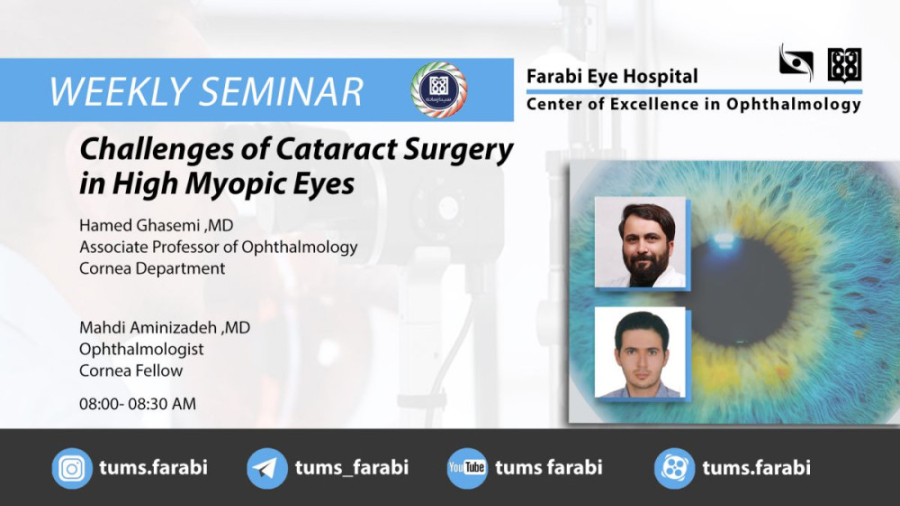 WEEKLY SEMINAR

Farabi Eye Hospital
Center of Excellence in Ophthalmology

Challenges of Cataract Surgery in High Myopic Eyes

Hamed Ghasemi ,MD
Associate Professor of Ophthalmology
Cornea Department

Mahdi Aminizadeh ,MD
Ophthalmologist
Cornea Fellow

08:00- 08:30 AM

tums.farabi
tums_farabi
YouTube tums farabi
tums.farabi